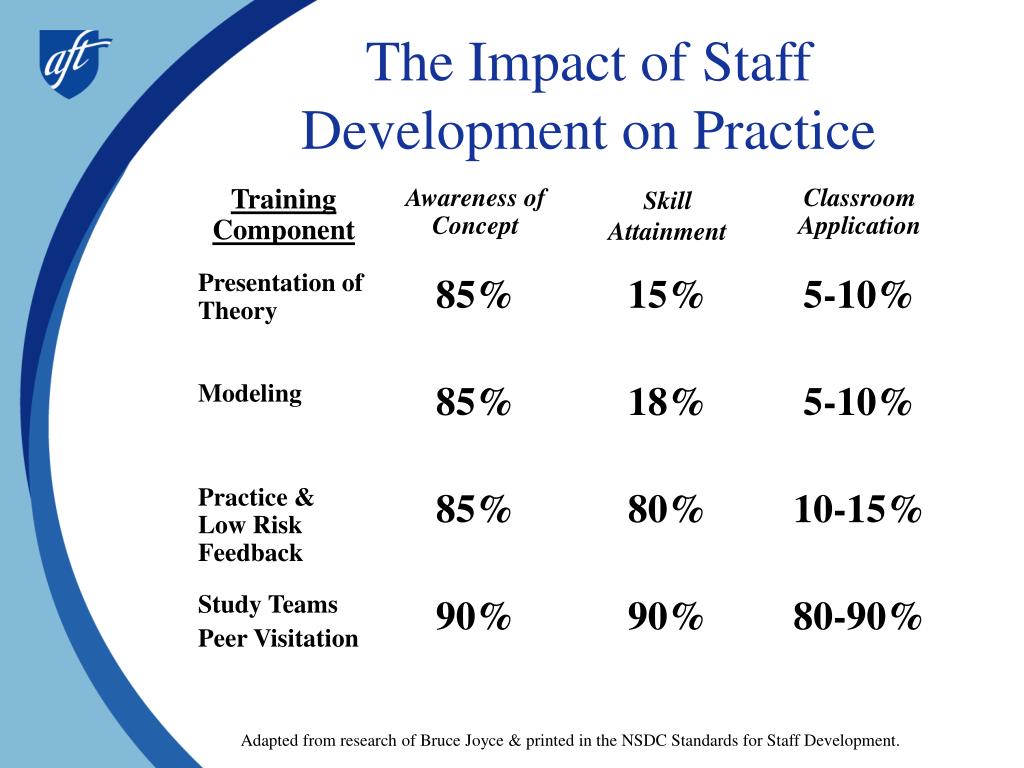 aft

The Impact of Staff Development on Practice

| Training Component | Awareness of Concept | Skill Attainment | Classroom Application |
|---|---|---|---|
| Presentation of Theory | 85% | 15% | 5-10% |
| Modeling | 85% | 18% | 5-10% |
| Practice & Low Risk Feedback | 85% | 80% | 10-15% |
| Study Teams Peer Visitation | 90% | 90% | 80-90% |

Adapted from research of Bruce Joyce & printed in the NSDC Standards for Staff Development.